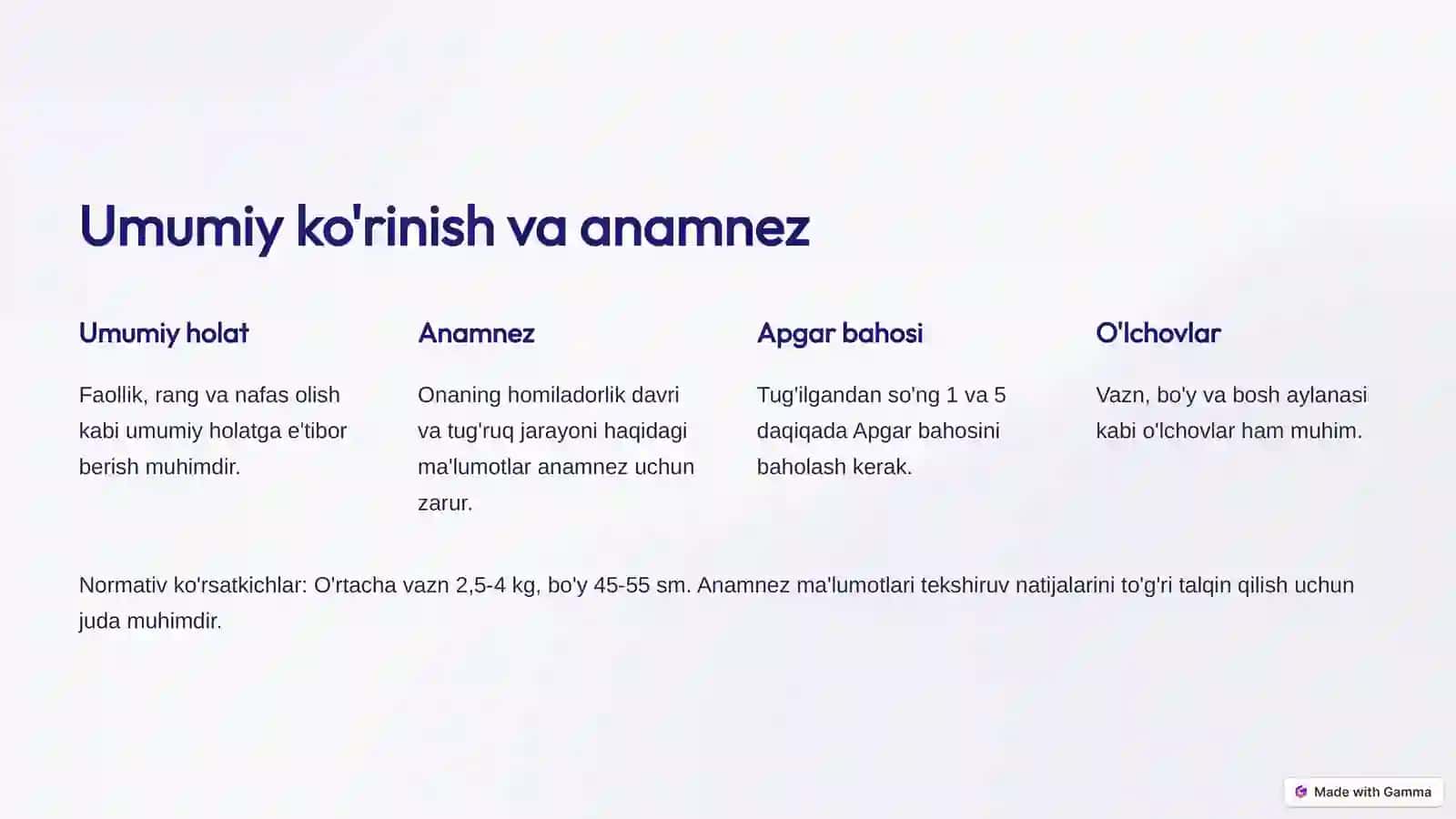 Umumiy ko'rinish va anamnez

Umumiy holat

Faollik, rang va nafas olish kabi umumiy holatga e'tibor berish muhimdir.

Anamnez

Onaning homiladorlik davri va tug'ruq jarayoni haqidagi ma'lumotlar anamnez uchun zarur.

Apgar bahosi

Tug'ilgandan so'ng 1 va 5 daqiqada Apgar bahosini baholash kerak.

O'lchovlar

Vazn, bo'y va bosh aylanasi kabi o'lchovlar ham muhim.

Normativ ko'rsatkichlar: O'rtacha vazn 2,5-4 kg, bo'y 45-55 sm. Anamnez ma'lumotlari tekshiruv natijalarini to'g'ri talqin qilish uchun juda muhimdir.

Made with Gamma